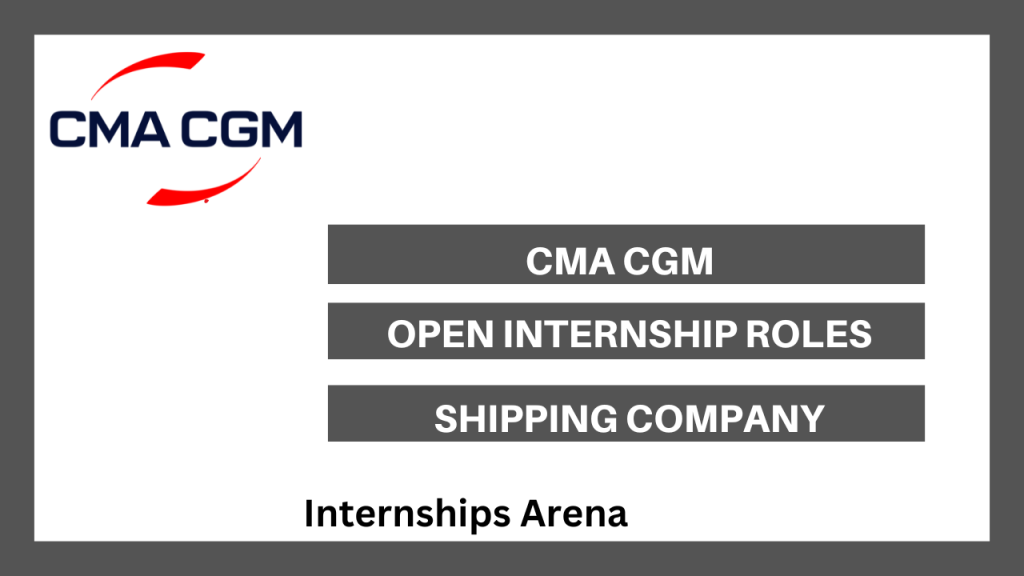 CMA CGM

CMA CGM

OPEN INTERNSHIP ROLES

SHIPPING COMPANY

Internships Arena